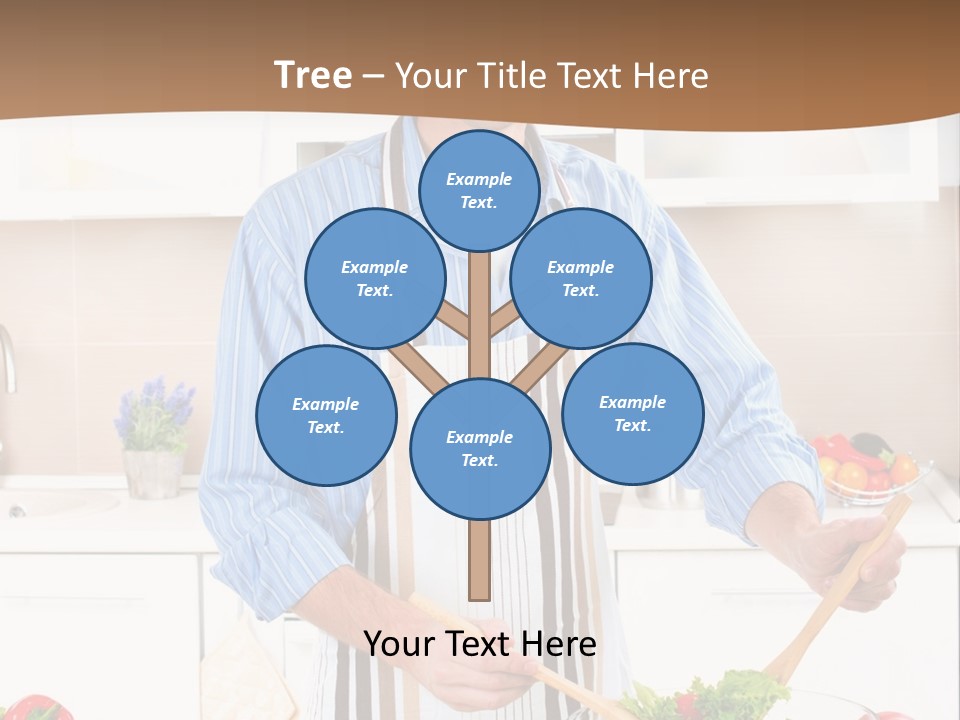 Tree – Your Title Text Here

Example Text.

Example Text.

Example Text.

Example Text.

Example Text.

Example Text.

Your Text Here